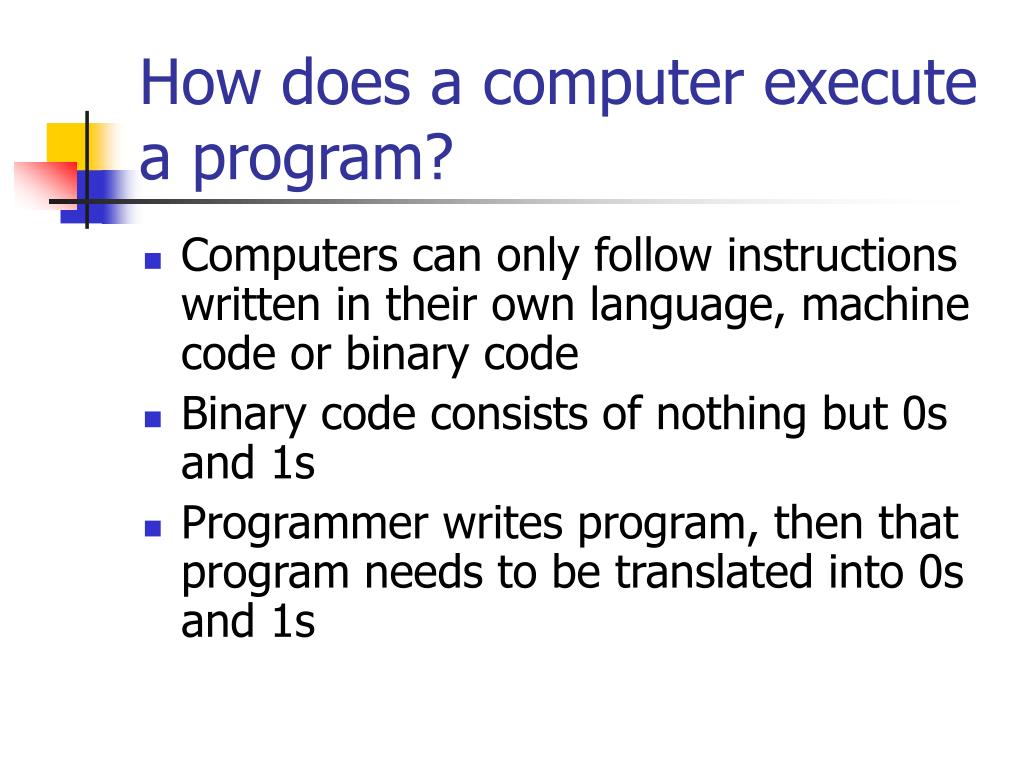 How does a computer execute a program?

- Computers can only follow instructions written in their own language, machine code or binary code
- Binary code consists of nothing but 0s and 1s
- Programmer writes program, then that program needs to be translated into 0s and 1s